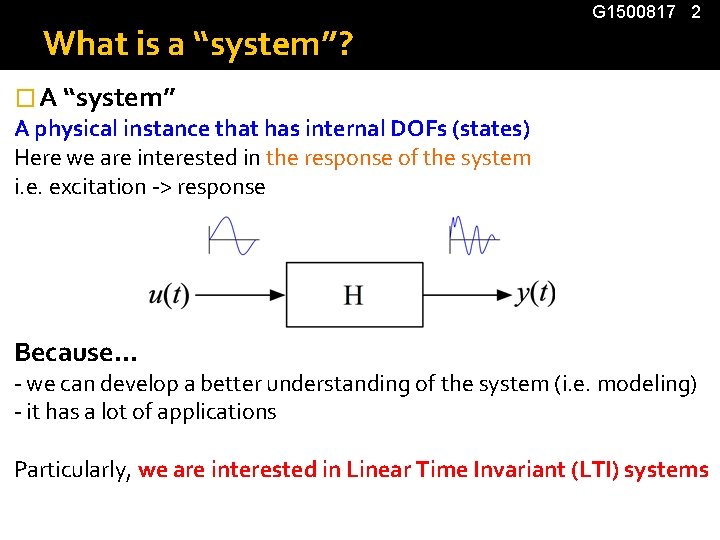 G1500817 2

What is a “system”?

□ A “system”
A physical instance that has internal DOFs (states)
Here we are interested in the response of the system
i.e. excitation -> response

$u(t)$ H $y(t)$

Because…
- we can develop a better understanding of the system (i.e. modeling)
- it has a lot of applications

Particularly, we are interested in Linear Time Invariant (LTI) systems